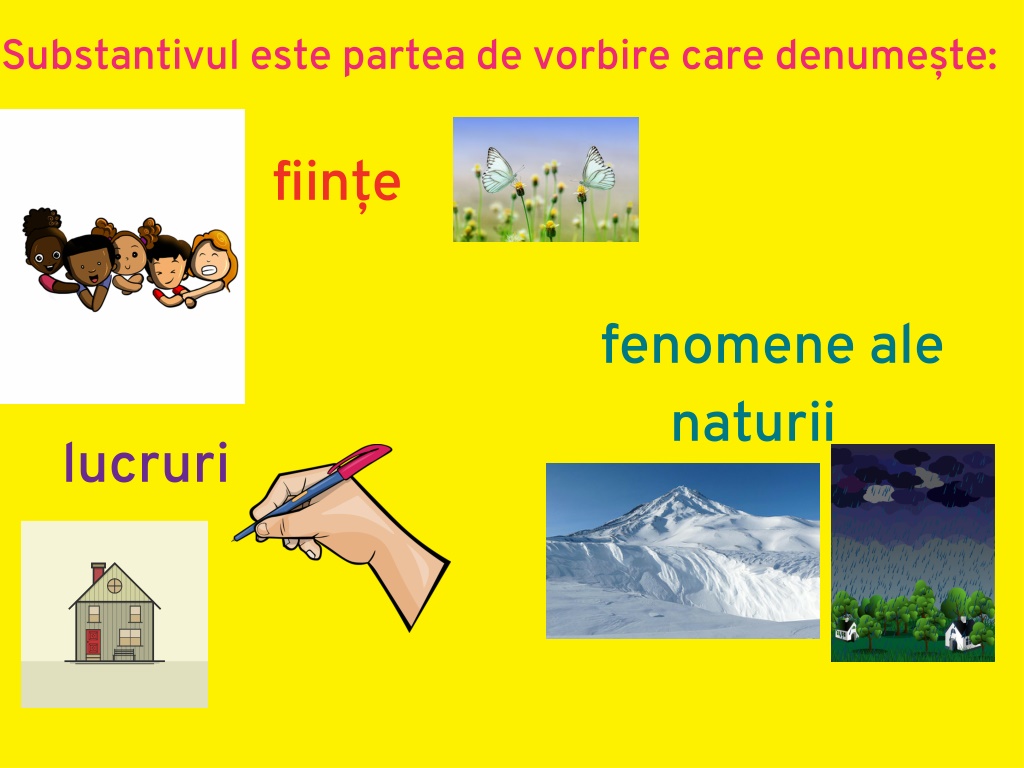 Substantivul este partea de vorbire care denumește:

ființe

fenomene ale naturii

lucruri